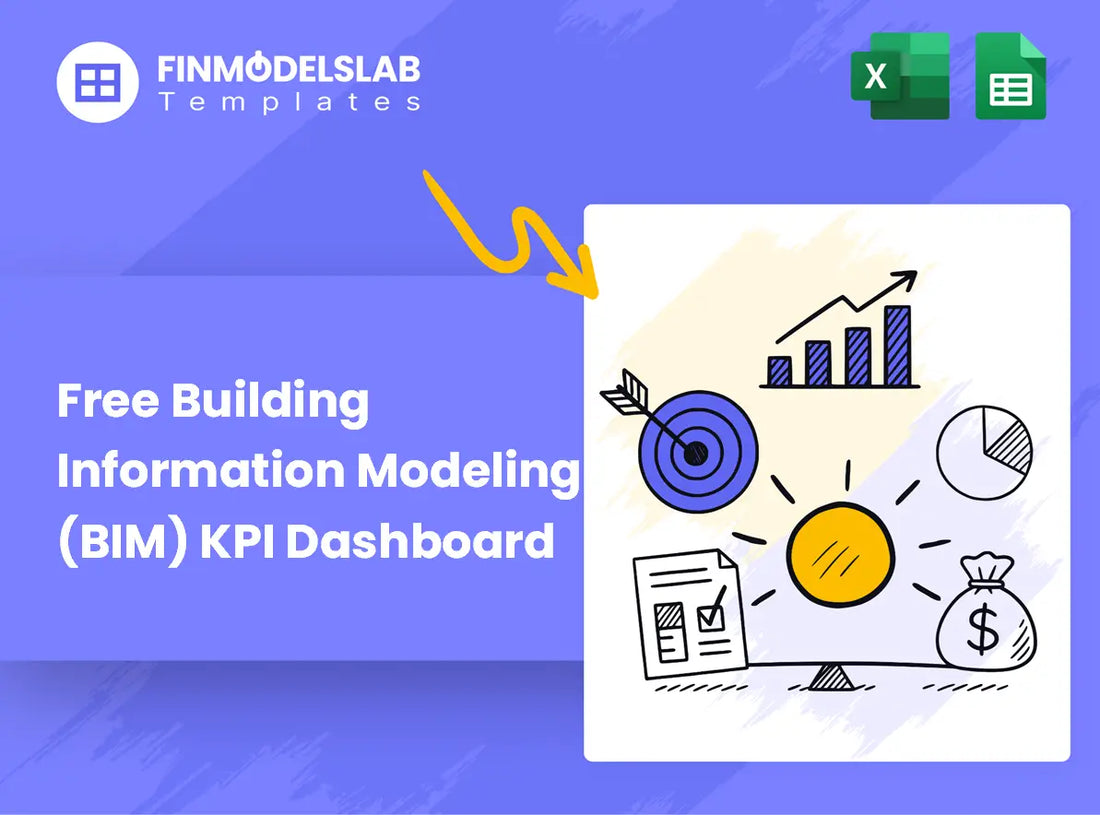 FINMODELSLAB
Templates

X

Free Building Information Modeling (BIM) KPI Dashboard

$